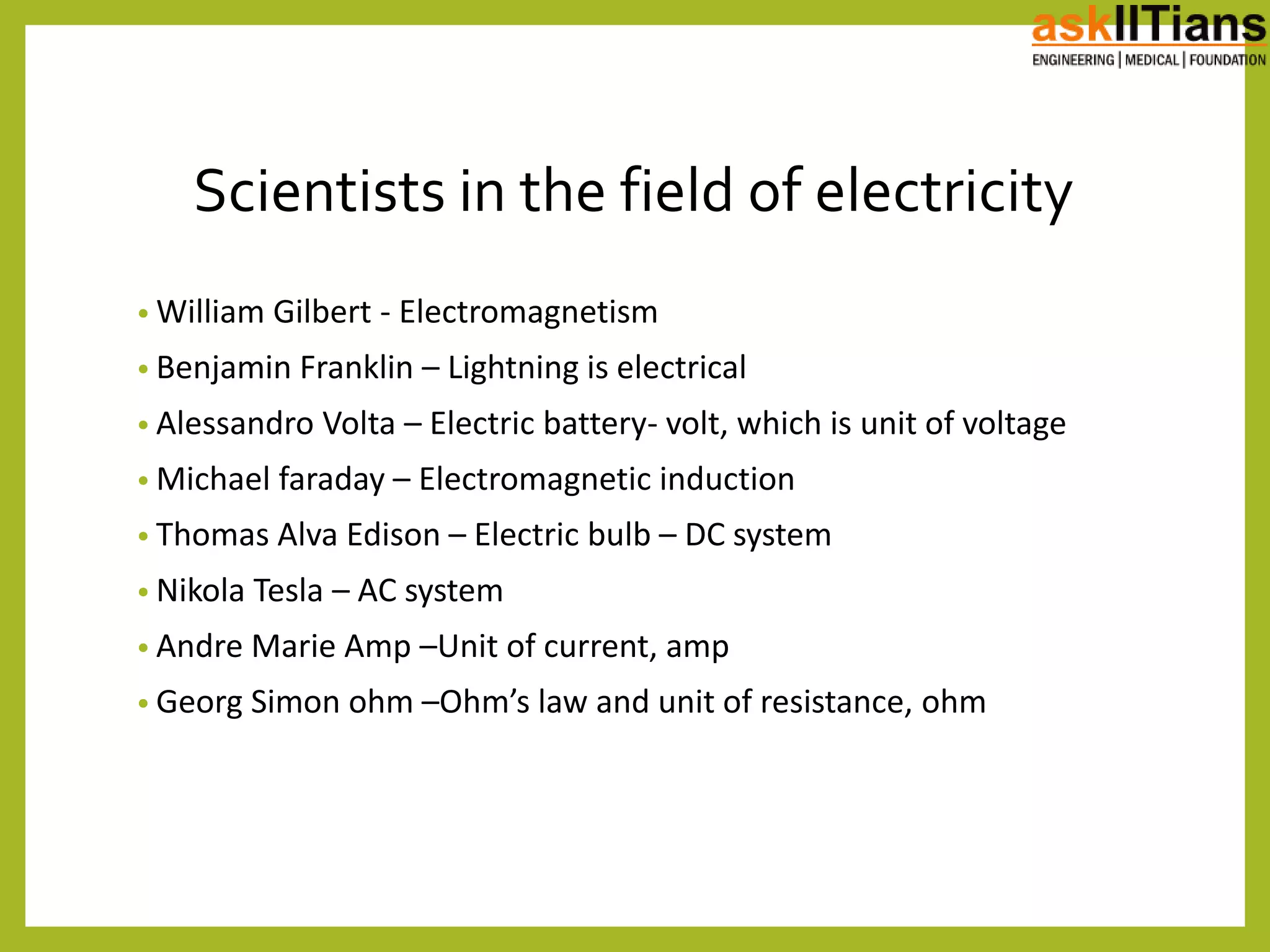 askIITians
ENGINEERING | MEDICAL | FOUNDATION

Scientists in the field of electricity

• William Gilbert - Electromagnetism
• Benjamin Franklin – Lightning is electrical
• Alessandro Volta – Electric battery- volt, which is unit of voltage
• Michael faraday – Electromagnetic induction
• Thomas Alva Edison – Electric bulb – DC system
• Nikola Tesla – AC system
• Andre Marie Amp –Unit of current, amp
• Georg Simon ohm –Ohm's law and unit of resistance, ohm